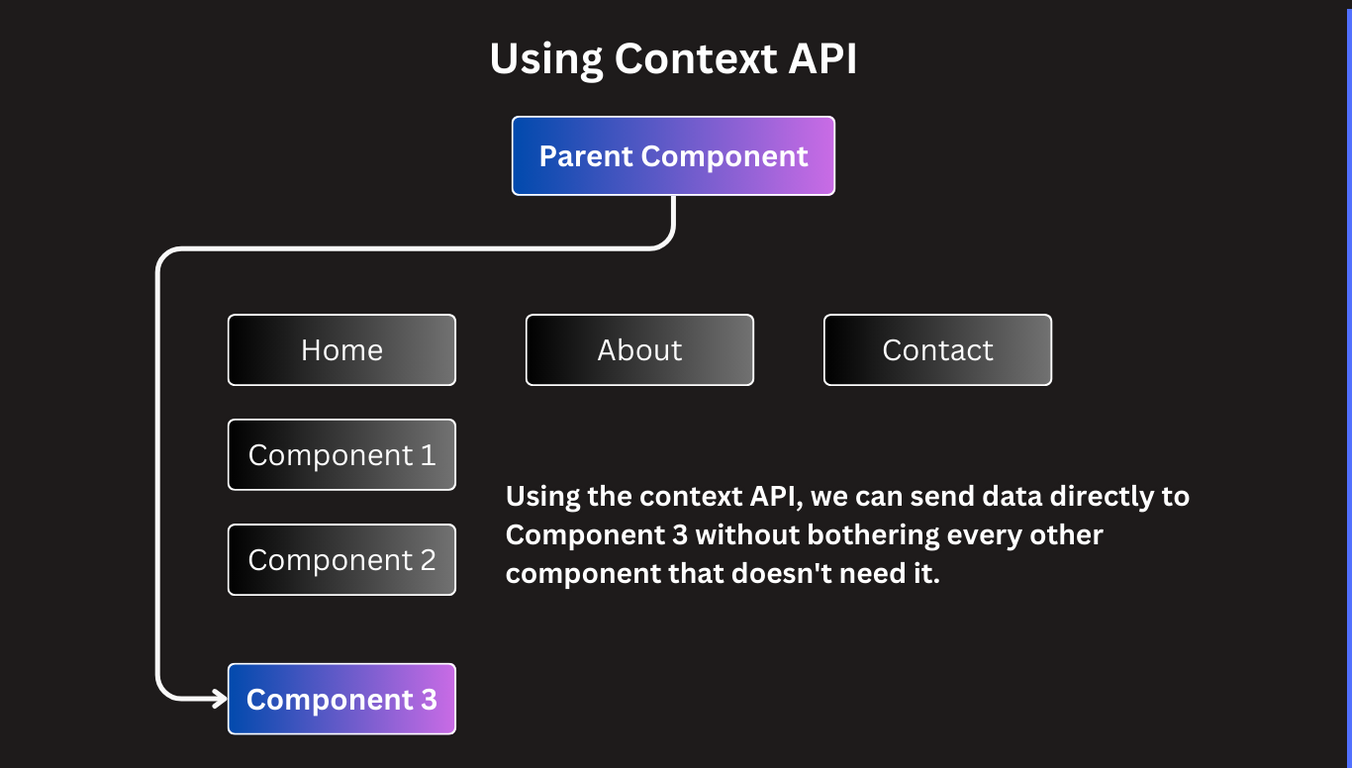 Using Context API

Parent Component

Home

About

Contact

Component 1

Component 2

Using the context API, we can send data directly to Component 3 without bothering every other component that doesn't need it.

Component 3